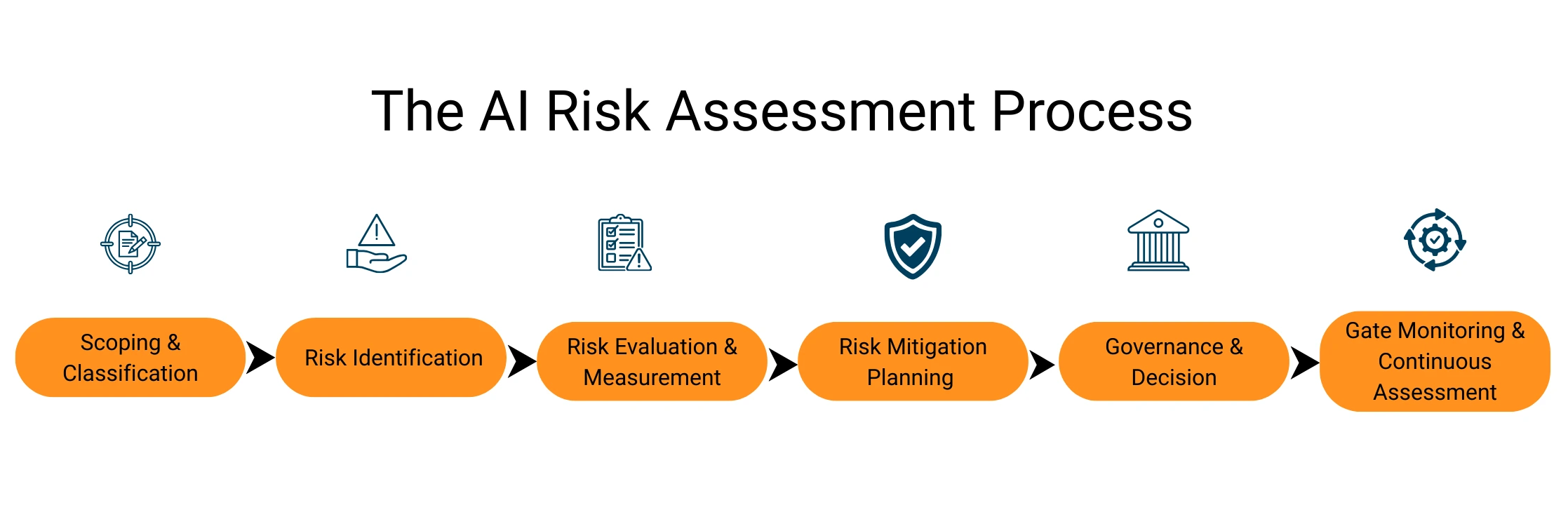 The AI Risk Assessment Process

Scoping & Classification

Risk Identification

Risk Evaluation & Measurement

Risk Mitigation Planning

Governance & Decision

Gate Monitoring & Continuous Assessment